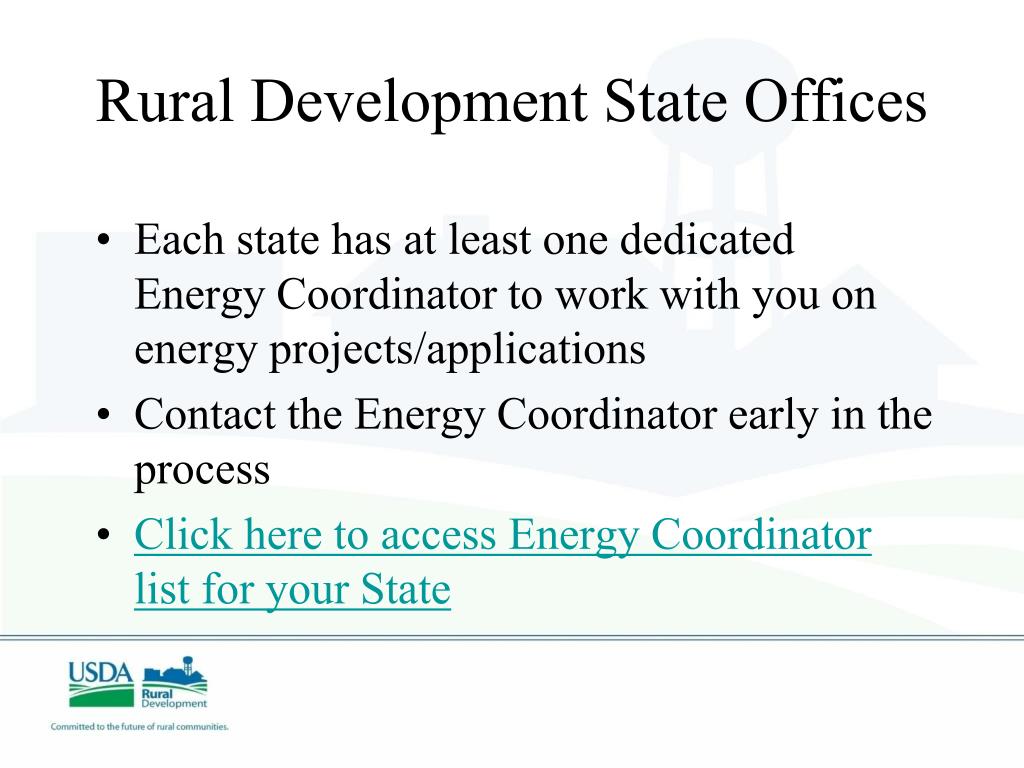 Rural Development State Offices

• Each state has at least one dedicated Energy Coordinator to work with you on energy projects/applications
• Contact the Energy Coordinator early in the process
• Click here to access Energy Coordinator list for your State

USDA Rural Development
Committed to the future of rural communities.